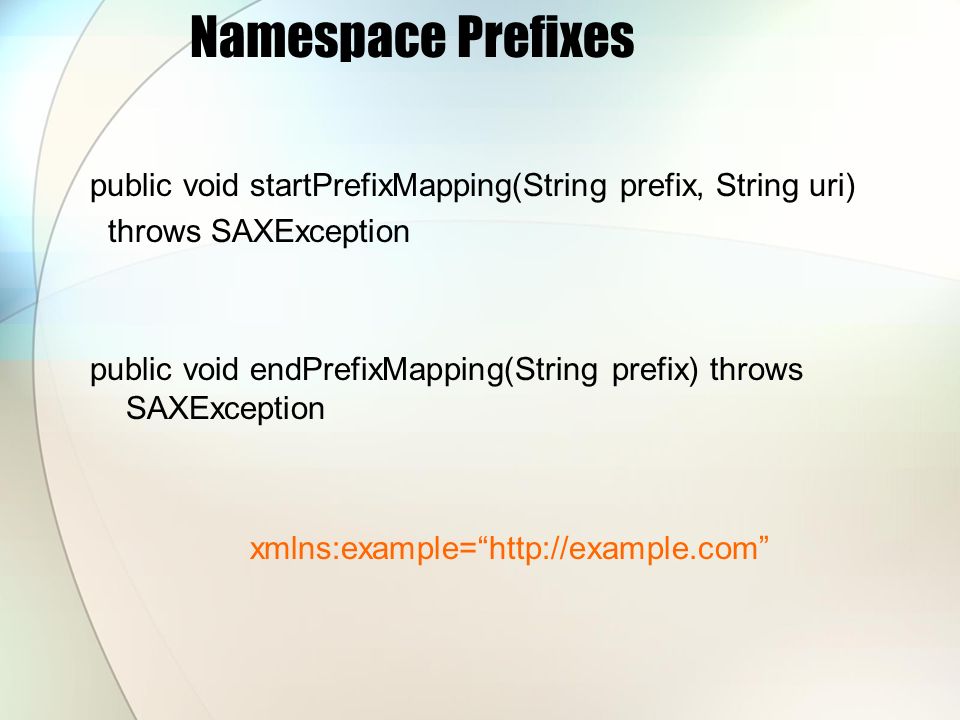 Namespace Prefixes

public void startPrefixMapping(String prefix, String uri) throws SAXException

public void endPrefixMapping(String prefix) throws SAXException

xmlns:example=“http://example.com”